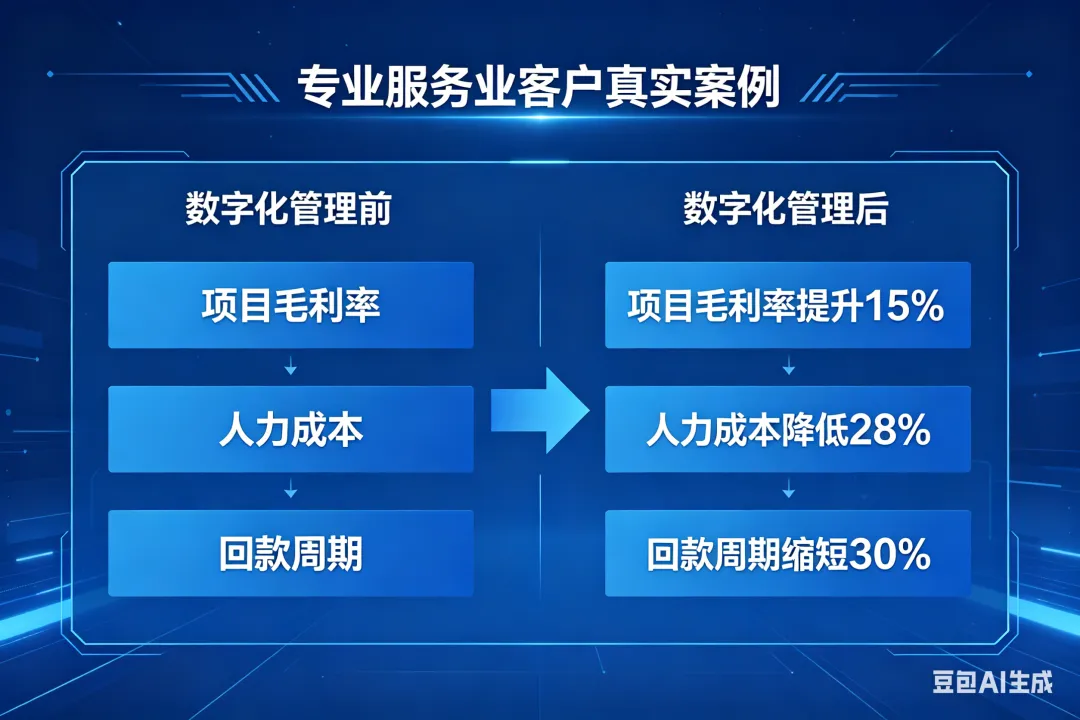 专业服务业客户真实案例

数字化管理前

项目毛利率

人力成本

回款周期

数字化管理后

项目毛利率提升15%

人力成本降低28%

回款周期缩短30%

豆包AI生成